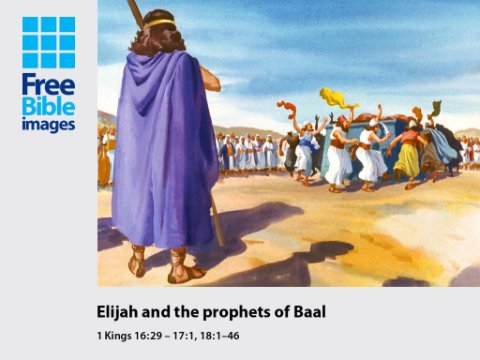 Free Bible images

Elijah and the prophets of Baal

1 Kings 16:29 – 17:1, 18:1–46